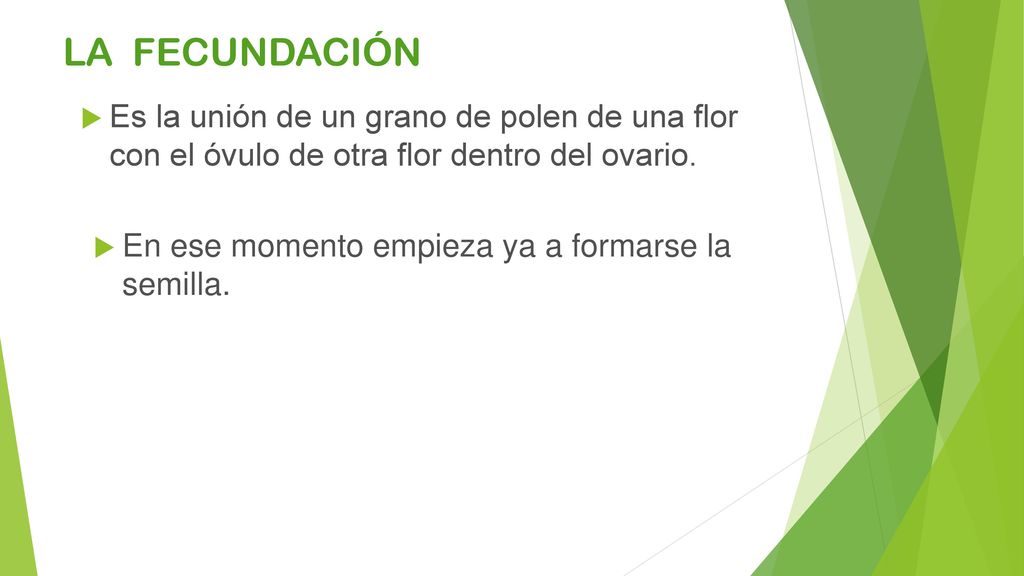 LA FECUNDACIÓN

Es la unión de un grano de polen de una flor con el óvulo de otra flor dentro del ovario.

En ese momento empieza ya a formarse la semilla.